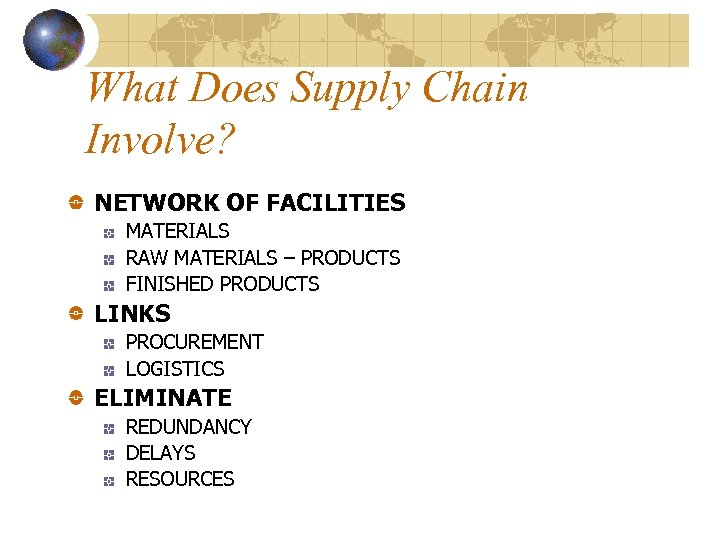 What Does Supply Chain Involve?

NETWORK OF FACILITIES
MATERIALS
RAW MATERIALS – PRODUCTS
FINISHED PRODUCTS
LINKS
PROCUREMENT
LOGISTICS
ELIMINATE
REDUNDANCY
DELAYS
RESOURCES